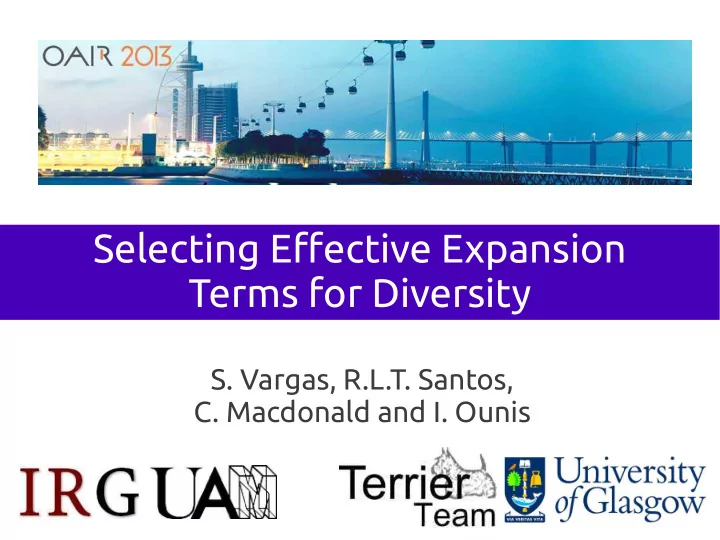 OAIR 2013

Selecting Effective Expansion Terms for Diversity

S. Vargas, R.L.T. Santos, C. Macdonald and I. Ounis

IRG UAM

Terrier Team

VIA VERITAS VITA

University of Glasgow